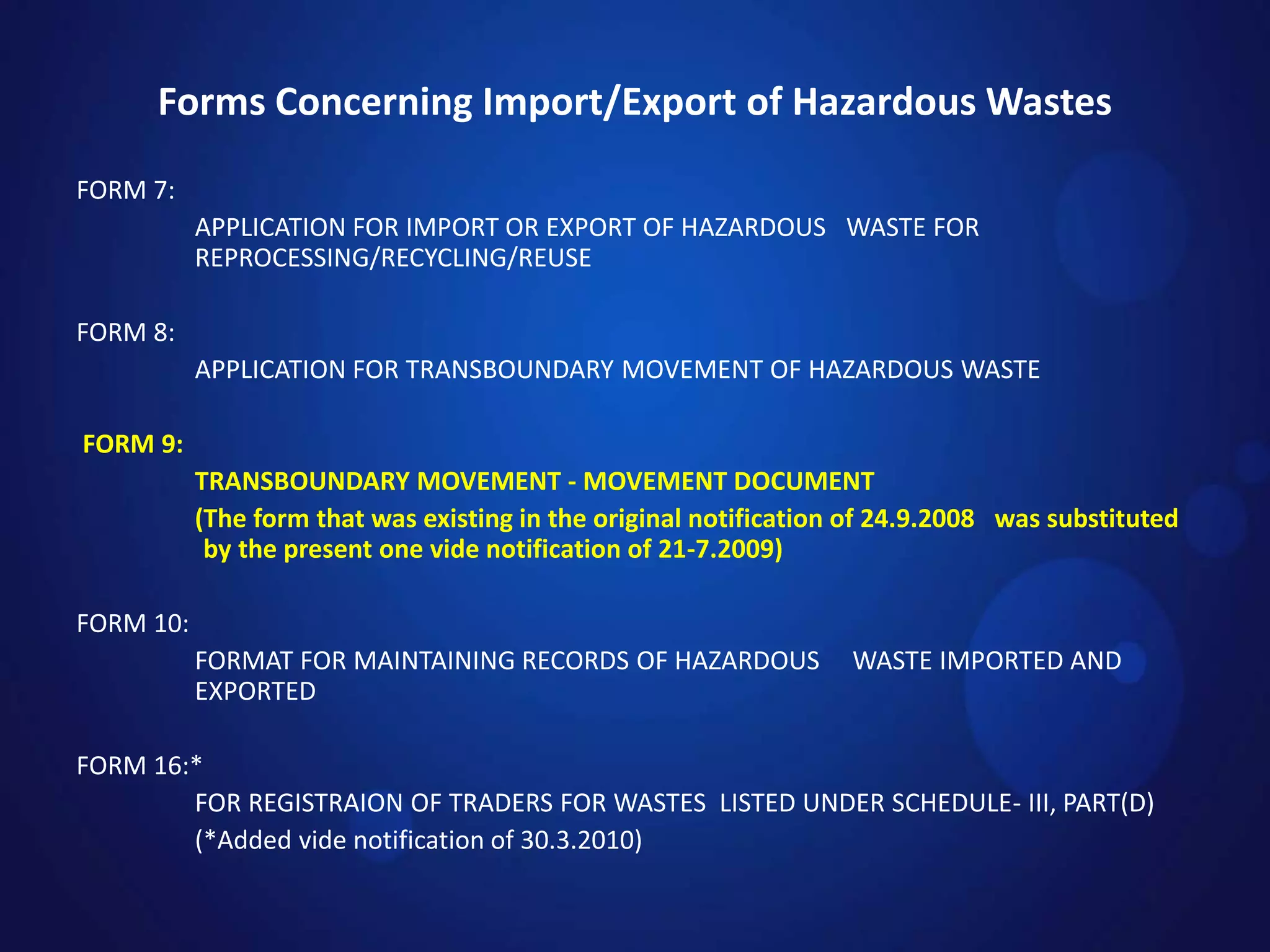 Forms Concerning Import/Export of Hazardous Wastes

FORM 7:

APPLICATION FOR IMPORT OR EXPORT OF HAZARDOUS WASTE FOR REPROCESSING/RECYCLING/REUSE

FORM 8:

APPLICATION FOR TRANSBOUNDARY MOVEMENT OF HAZARDOUS WASTE

FORM 9:

TRANSBOUNDARY MOVEMENT - MOVEMENT DOCUMENT

(The form that was existing in the original notification of 24.9.2008 was substituted by the present one vide notification of 21-7.2009)

FORM 10:

FORMAT FOR MAINTAINING RECORDS OF HAZARDOUS WASTE IMPORTED AND EXPORTED

FORM 16:*

FOR REGISTRAION OF TRADERS FOR WASTES LISTED UNDER SCHEDULE- III, PART(D)

(*Added vide notification of 30.3.2010)